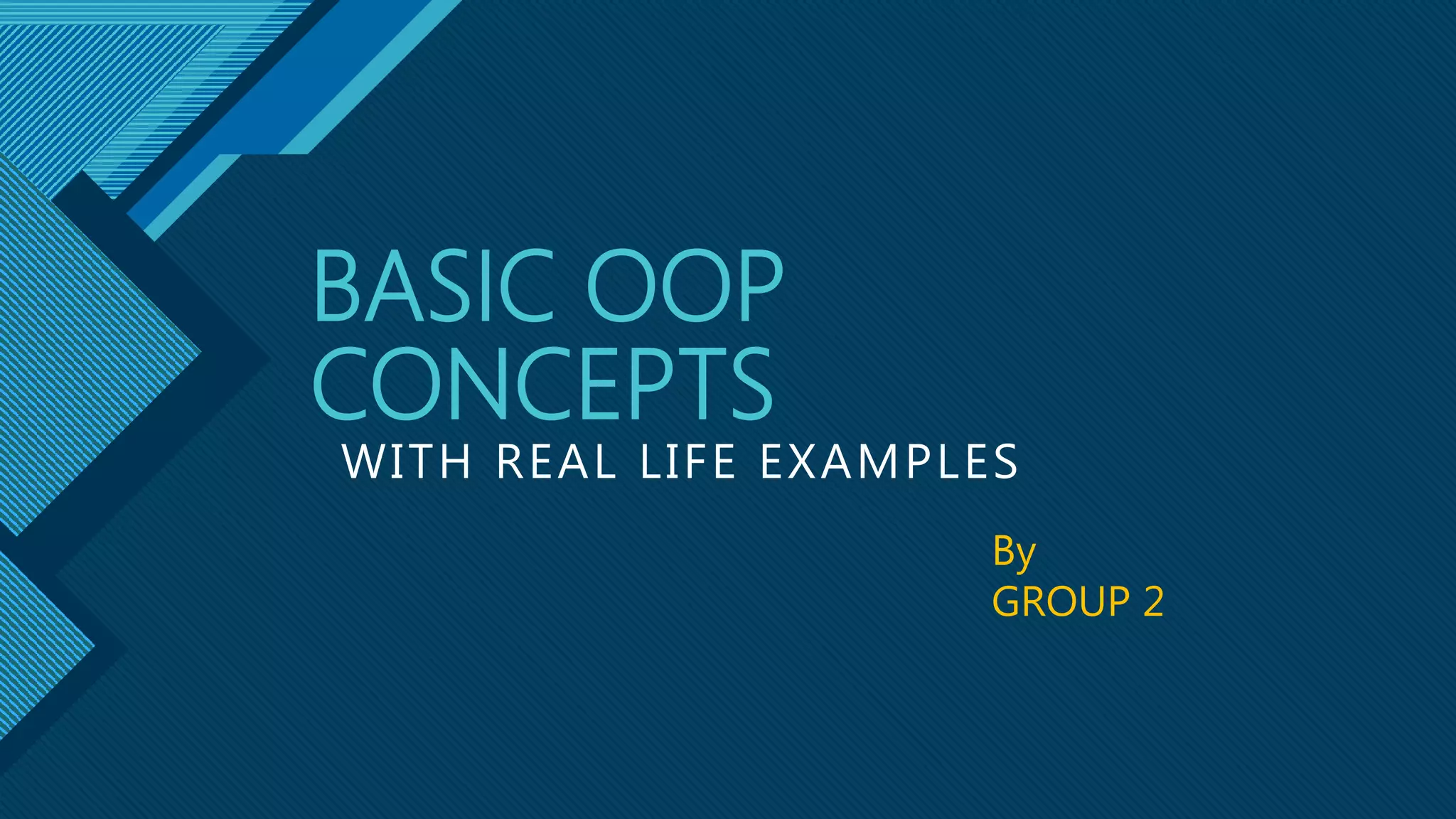 BASIC OOP CONCEPTS
WITH REAL LIFE EXAMPLES

By
GROUP 2